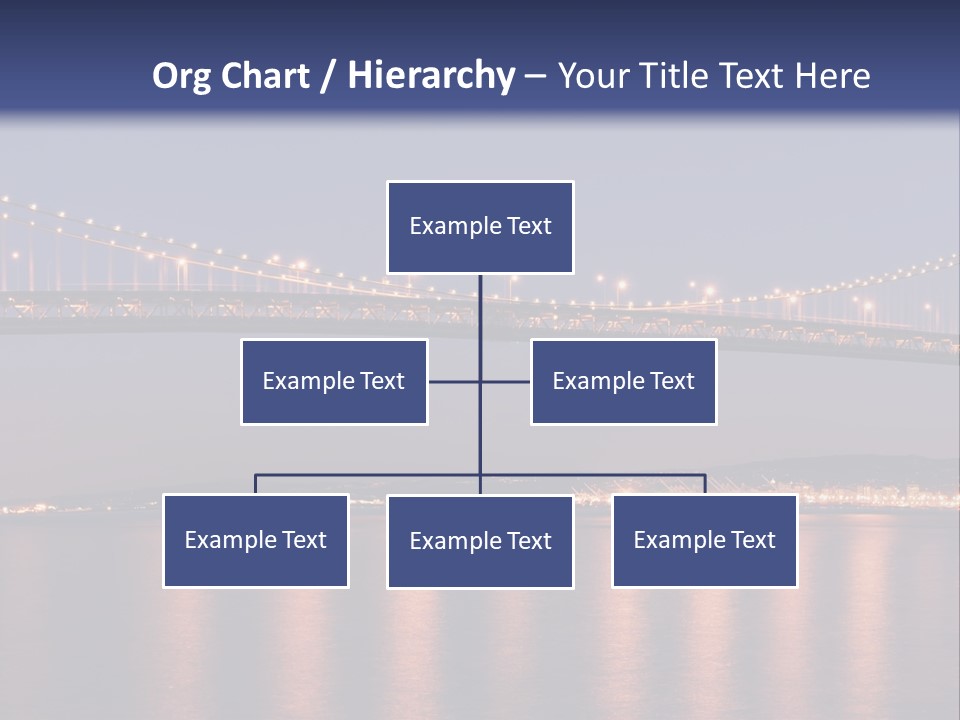 Org Chart / Hierarchy – Your Title Text Here

Example Text

Example Text

Example Text

Example Text

Example Text

Example Text